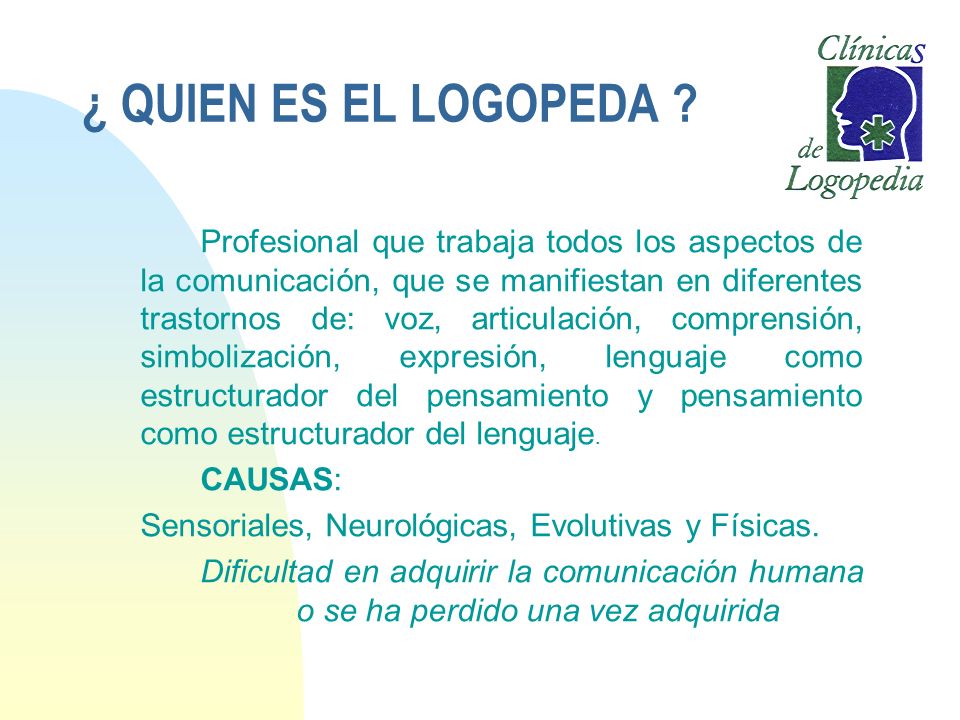 ¿ QUIEN ES EL LOGOPEDA ?

Clínicas de Logopedia

Profesional que trabaja todos los aspectos de la comunicación, que se manifiestan en diferentes trastornos de: voz, articulación, comprensión, simbolización, expresión, lenguaje como estructurador del pensamiento y pensamiento como estructurador del lenguaje.

CAUSAS:

Sensoriales, Neurológicas, Evolutivas y Físicas.

Dificultad en adquirir la comunicación humana o se ha perdido una vez adquirida